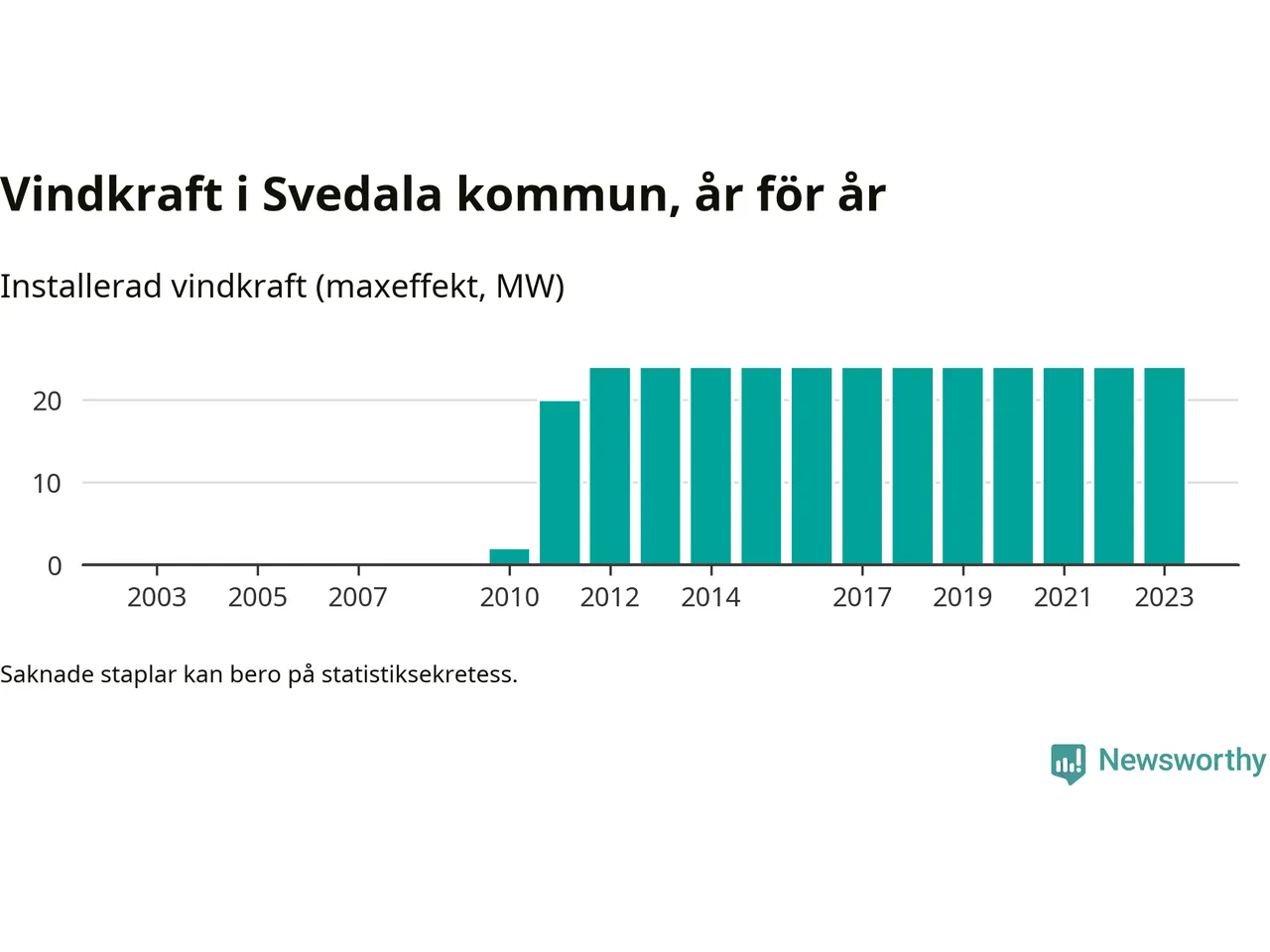 Vindkraft i Svedala kommun, år för år

Installerad vindkraft (maxeffekt, MW)

20
10
0

2003 2005 2007 2010 2012 2014 2017 2019 2021 2023

Saknade staplar kan bero på statistiksekretess.

Newsworthy